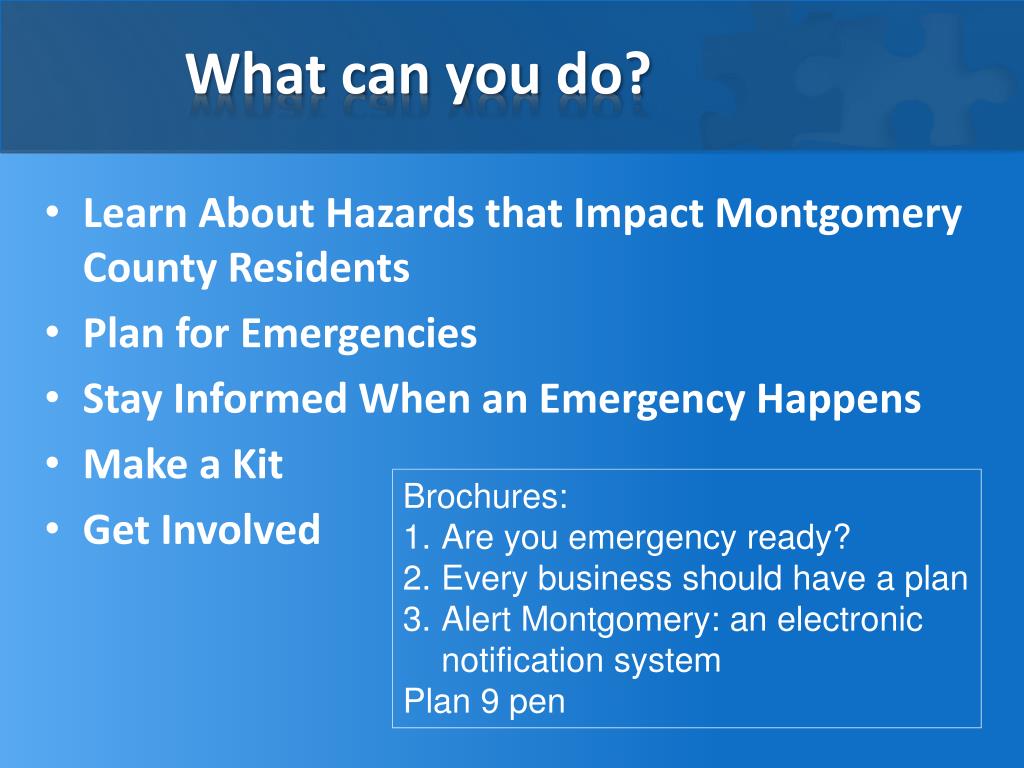 What can you do?

• Learn About Hazards that Impact Montgomery County Residents
• Plan for Emergencies
• Stay Informed When an Emergency Happens
• Make a Kit
• Get Involved

Brochures:
1. Are you emergency ready?
2. Every business should have a plan
3. Alert Montgomery: an electronic notification system
Plan 9 pen